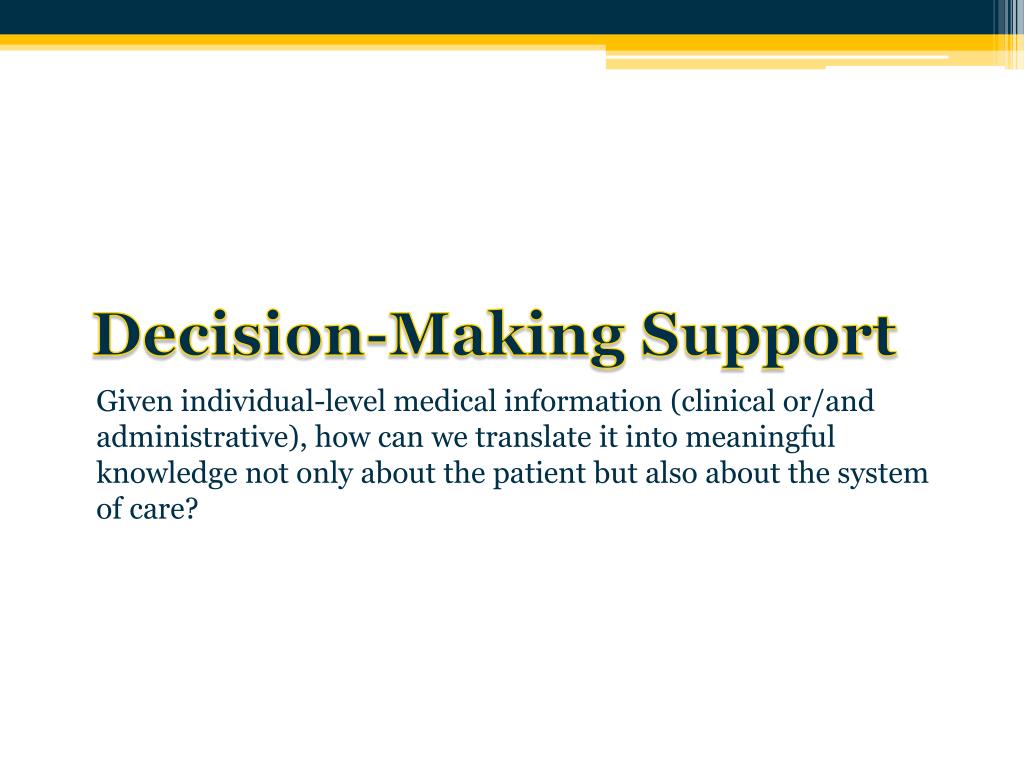 Decision-Making Support

Given individual-level medical information (clinical or/and administrative), how can we translate it into meaningful knowledge not only about the patient but also about the system of care?